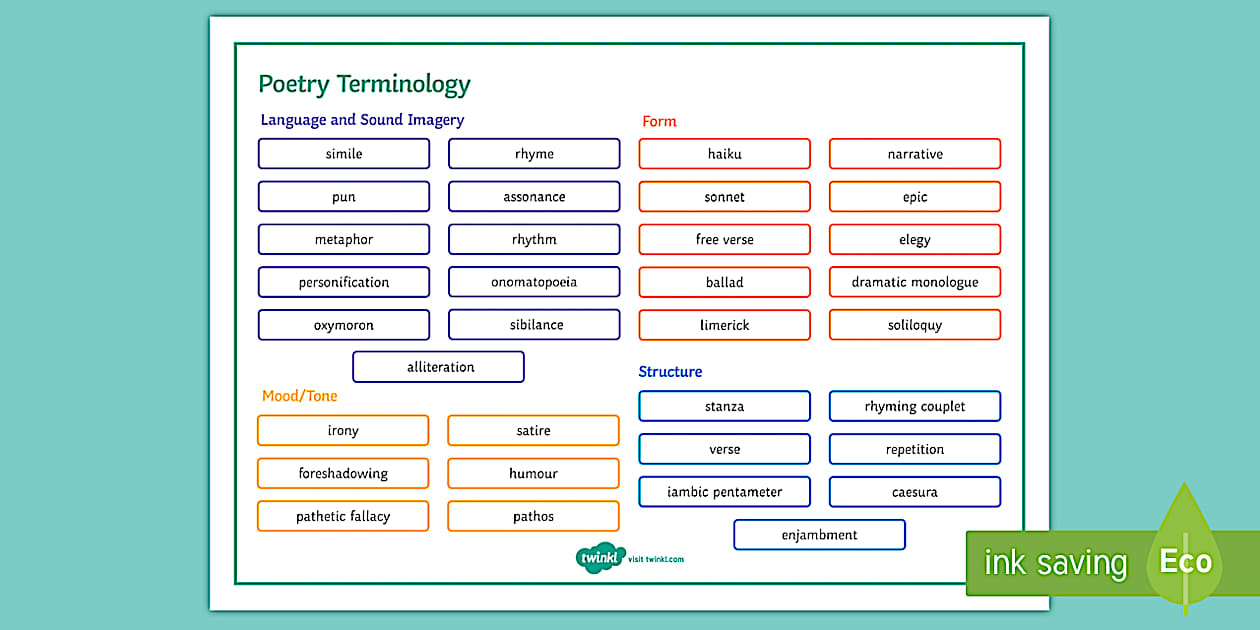 Poetry Terminology

Language and Sound Imagery

simile
rhyme
pun
assonance
metaphor
rhythm
personification
onomatopoeia
oxymoron
sibilance
alliteration

Mood/Tone

irony
satire
foreshadowing
humour
pathetic fallacy
pathos

Form

haiku
narrative
sonnet
epic
free verse
elegy
ballad
dramatic monologue
limerick
soliloquy

Structure

stanza
rhyming couplet
verse
repetition
iambic pentameter
caesura
enjambment

twinkl visit twinkl.com

ink saving Eco